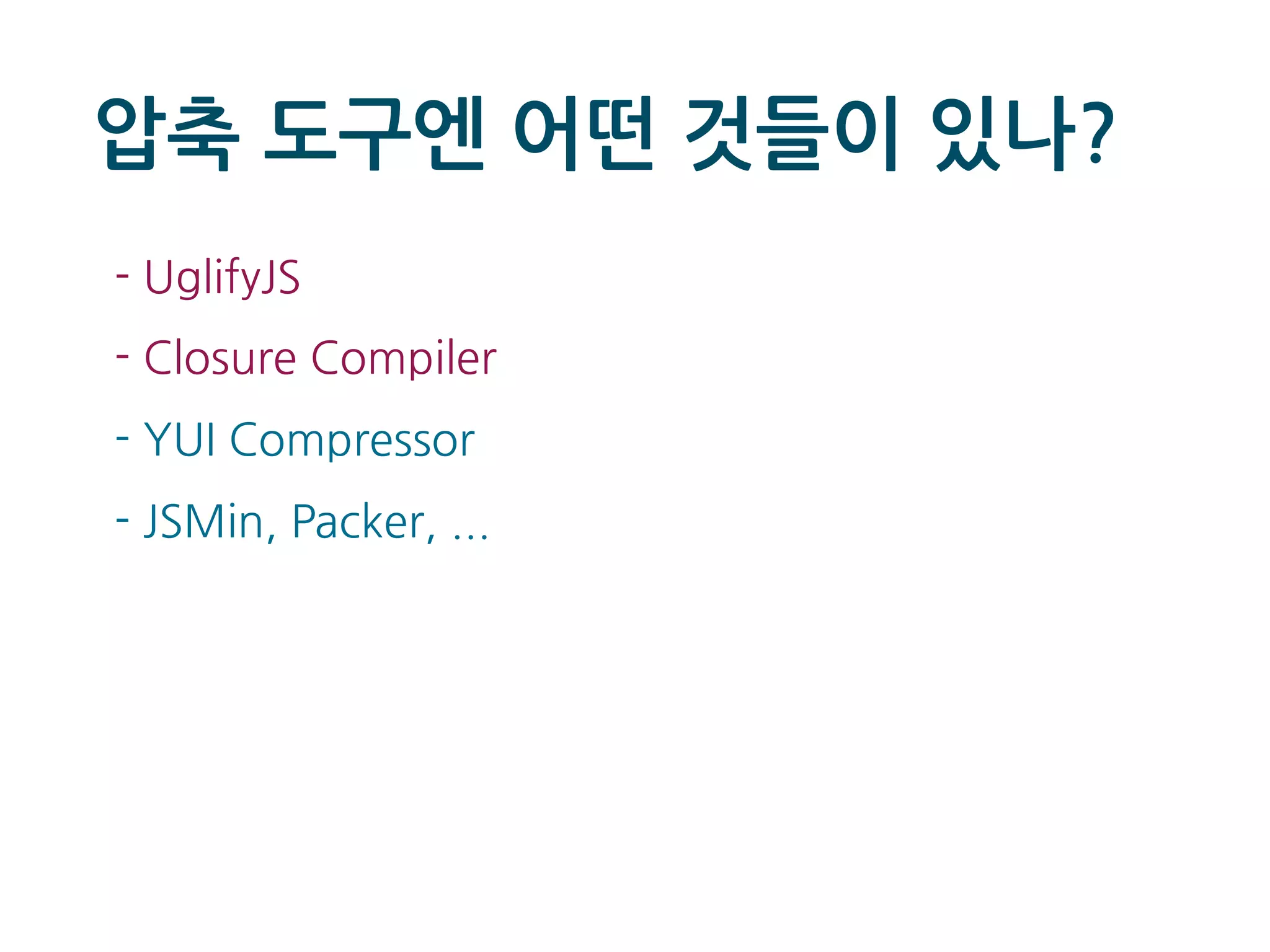 압축 도구엔 어떤 것들이 있나?

- UglifyJS

- Closure Compiler

- YUI Compressor

- JSMin, Packer, ...